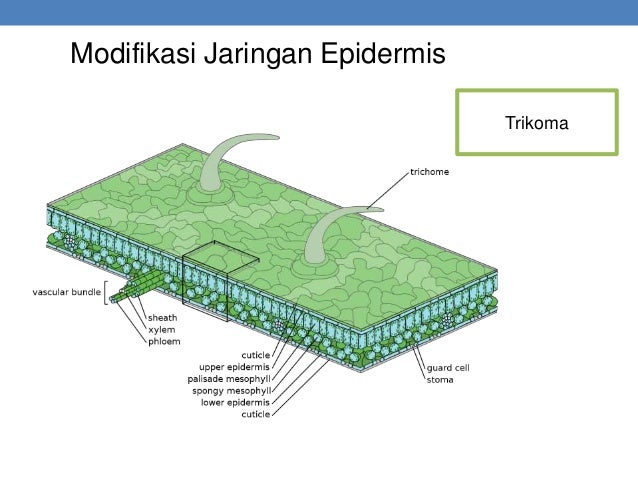 Modifikasi Jaringan Epidermis

Trikoma

trichome

vascular bundle

sheath
xylem
phloem

cuticle
upper epidermis
palisade mesophyll
spongy mesophyll
lower epidermis
cuticle

guard cell
stoma